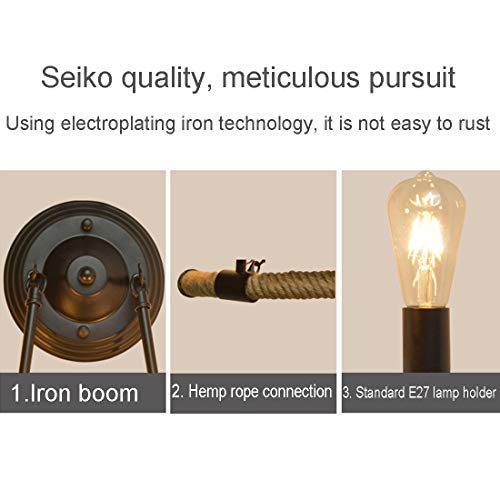 Seiko quality, meticulous pursuit

Using electroplating iron technology, it is not easy to rust

1.Iron boom

2. Hemp rope connection

3. Standard E27 lamp holder